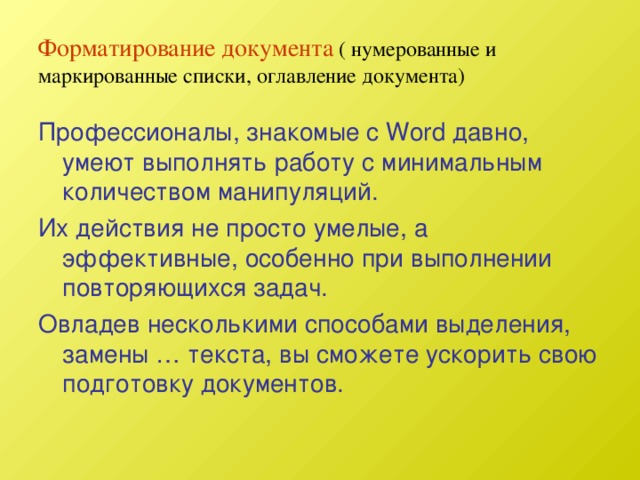 Форматирование документа ( нумерованные и маркированные списки, оглавление документа)

Профессионалы, знакомые с Word давно, умеют выполнять работу с минимальным количеством манипуляций.

Их действия не просто умелые, а эффективные, особенно при выполнении повторяющихся задач.

Овладев несколькими способами выделения, замены … текста, вы сможете ускорить свою подготовку документов.